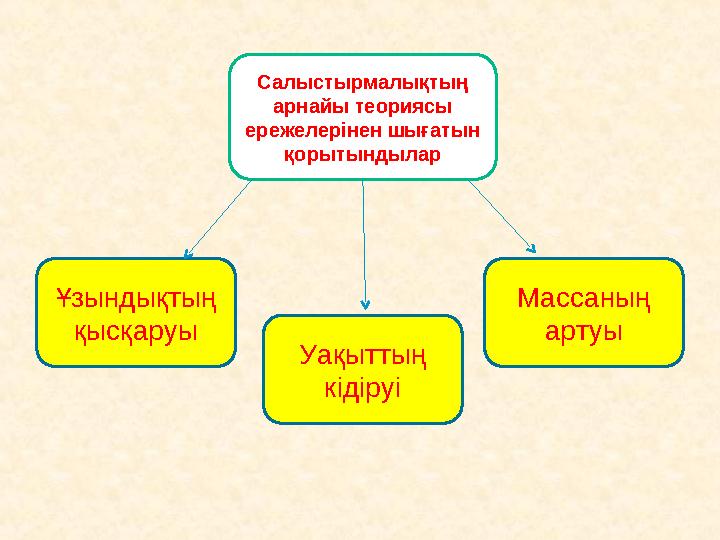 Салыстырмалықтың арнайы теориясы ережелерінен шығатын қорытындылар

Ұзындықтың қысқаруы

Уақыттың кідіруі

Массаның артуы